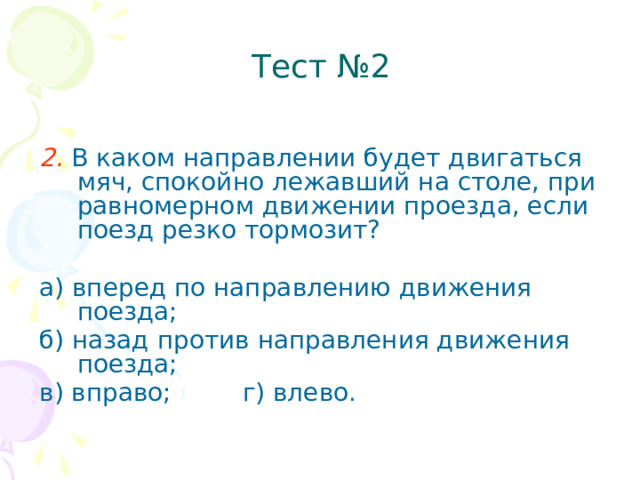 Тест №2

2. В каком направлении будет двигаться мяч, спокойно лежавший на столе, при равномерном движении проезда, если поезд резко тормозит?

а) вперед по направлению движения поезда;
б) назад против направления движения поезда;
в) вправо; г) влево.